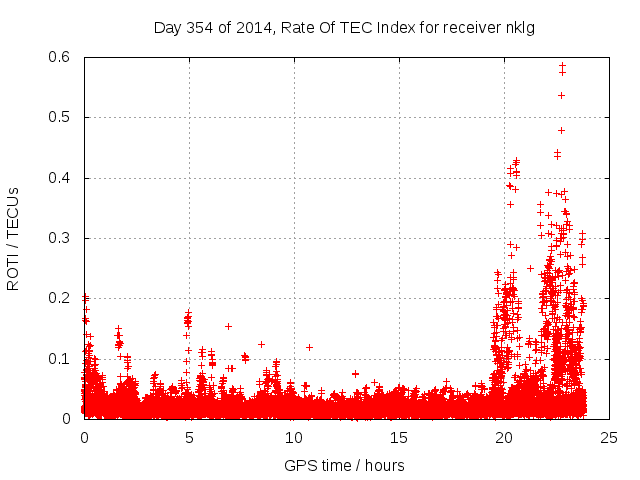 Day 354 of 2014, Rate Of TEC Index for receiver nklg

ROTI / TECUs

0.6
0.5
0.4
0.3
0.2
0.1
0

0
5
10
15
20
25

GPS time / hours